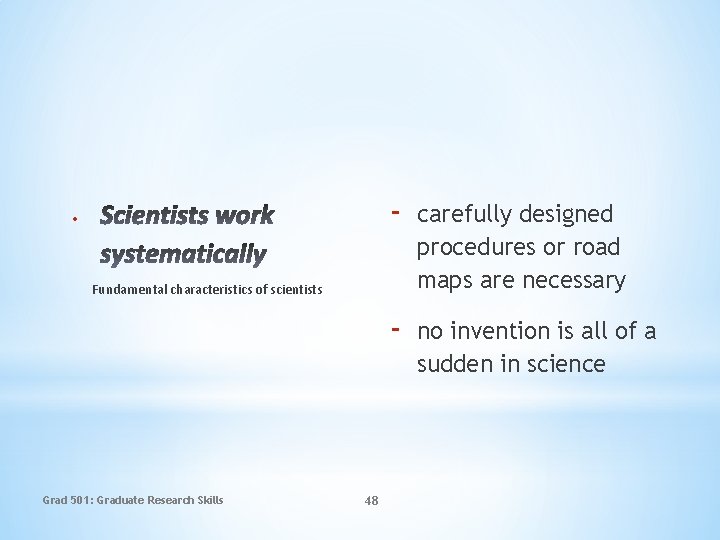 • Scientists work systematically

Fundamental characteristics of scientists

- carefully designed procedures or road maps are necessary

- no invention is all of a sudden in science

Grad 501: Graduate Research Skills

48